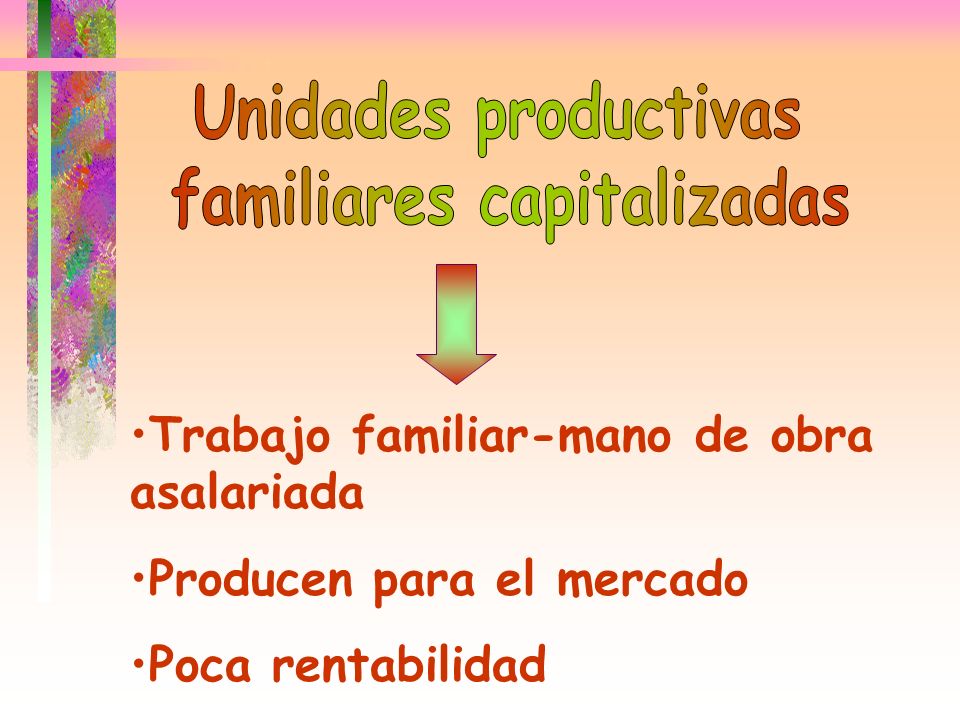 Unidades productivas familiares capitalizadas

•Trabajo familiar-mano de obra asalariada

•Producen para el mercado

•Poca rentabilidad